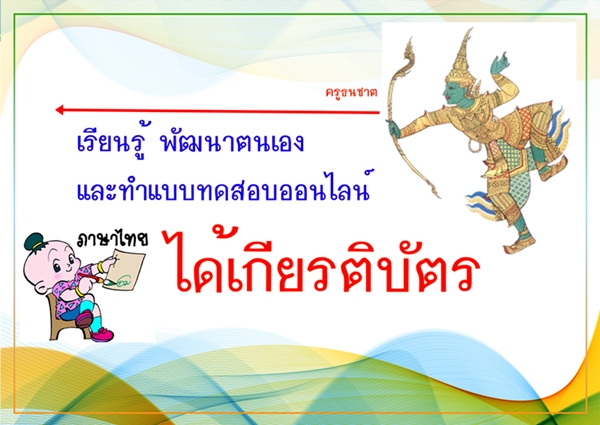 ครูธนชาต

เรียนรู้ พัฒนาตนเอง

และทำแบบทดสอบออนไลน์

ภาษาไทย

ได้เกียรติบัตร